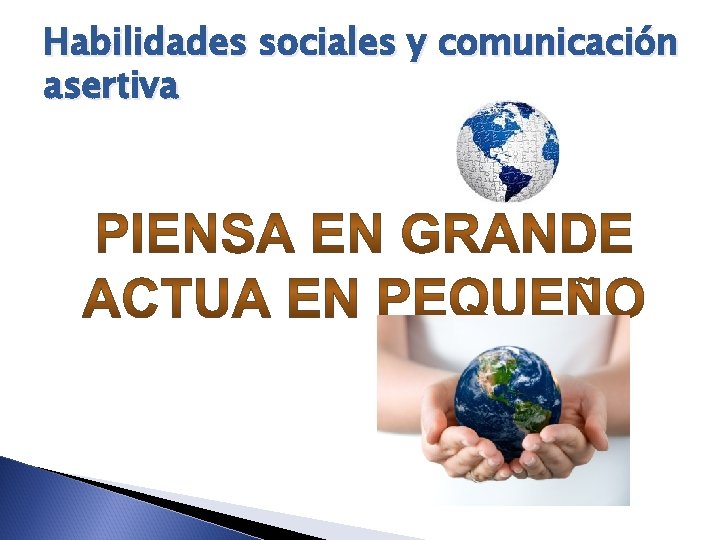 Habilidades sociales y comunicación asertiva

PIENSA EN GRANDE
ACTUA EN PEQUEÑO